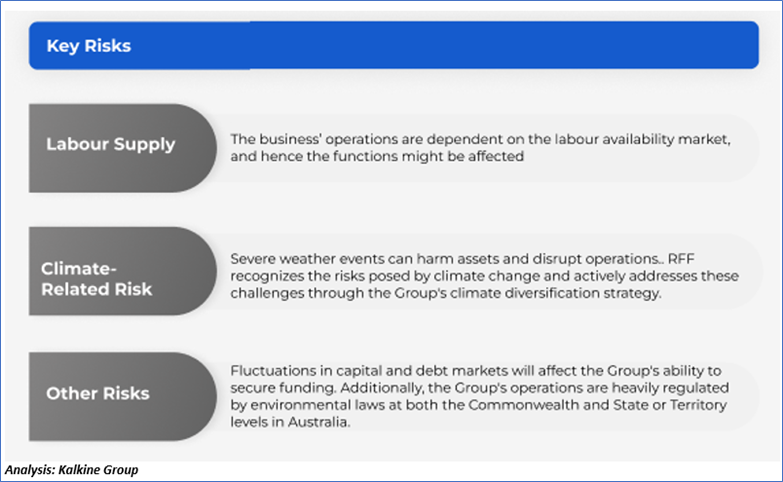 Key Risks

Labour Supply

The business' operations are dependent on the labour availability market, and hence the functions might be affected

Climate-Related Risk

Severe weather events can harm assets and disrupt operations.. RFF recognizes the risks posed by climate change and actively addresses these challenges through the Group's climate diversification strategy.

Other Risks

Fluctuations in capital and debt markets will affect the Group's ability to secure funding. Additionally, the Group's operations are heavily regulated by environmental laws at both the Commonwealth and State or Territory levels in Australia.

Analysis: Kalkine Group